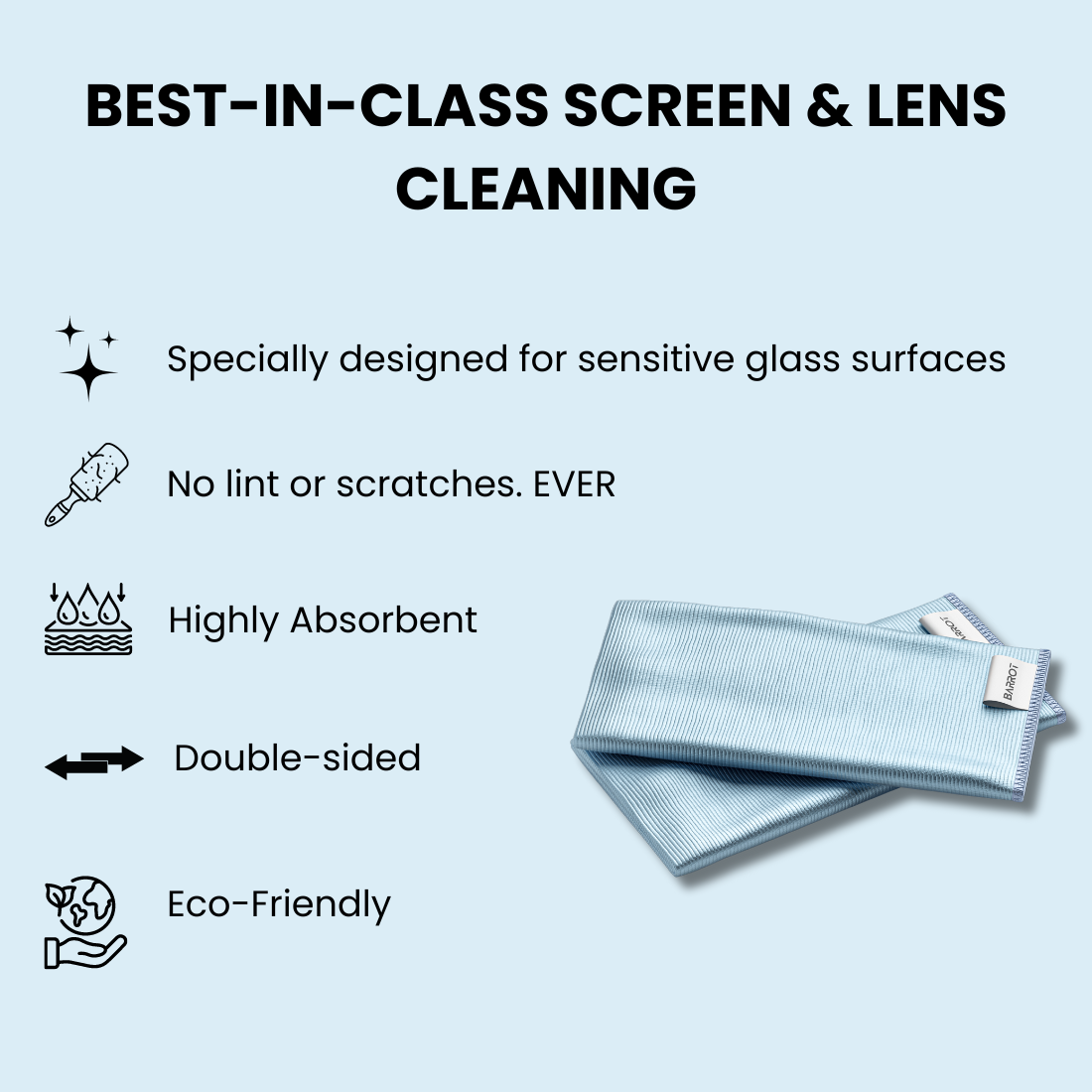 BEST-IN-CLASS SCREEN & LENS CLEANING

Specially designed for sensitive glass surfaces

No lint or scratches. EVER

Highly Absorbent

Double-sided

Eco-Friendly

BARROT

BARROT